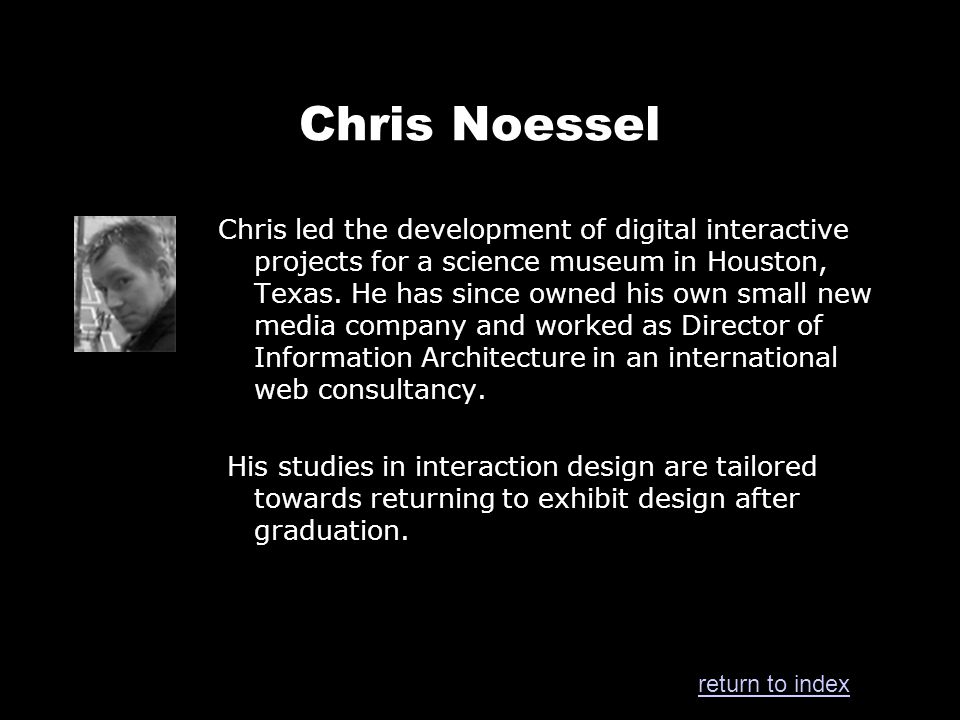 Chris Noessel

Chris led the development of digital interactive projects for a science museum in Houston, Texas. He has since owned his own small new media company and worked as Director of Information Architecture in an international web consultancy.

His studies in interaction design are tailored towards returning to exhibit design after graduation.

return to index